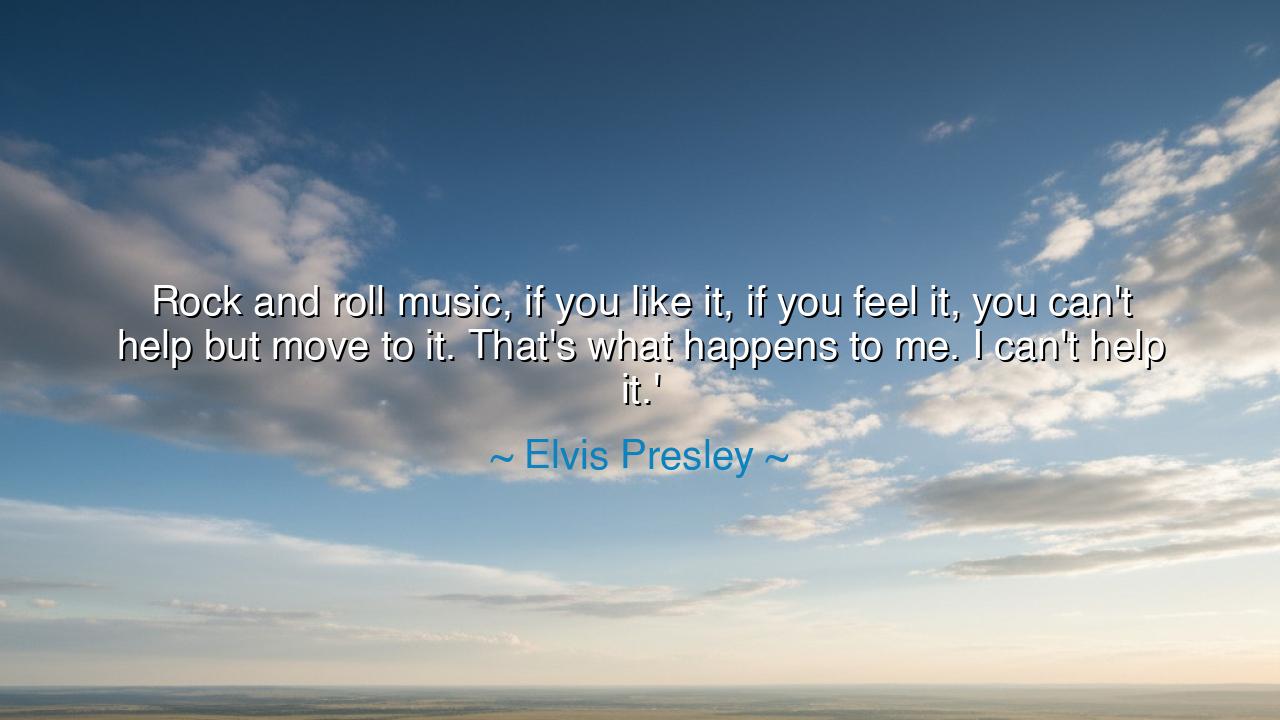 Rock and roll music, if you like it, if you feel it, you can't help but move to it. That's what happens to me. I can't help it.'

~ Elvis Presley ~